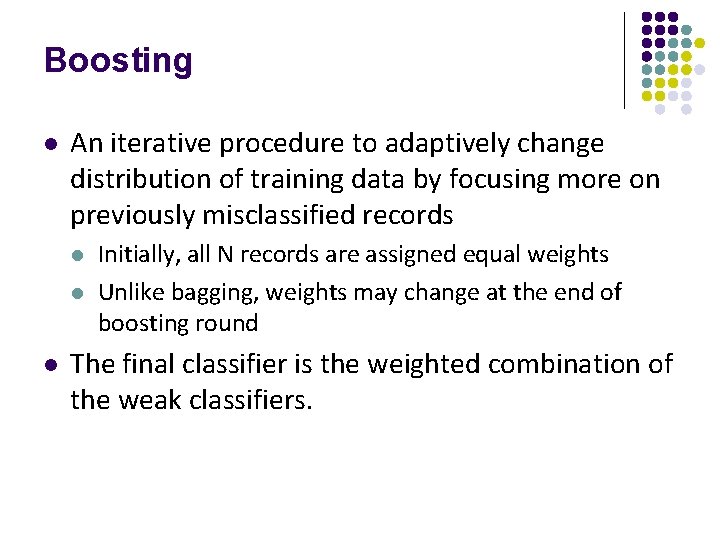 Boosting

- An iterative procedure to adaptively change distribution of training data by focusing more on previously misclassified records
  - Initially, all N records are assigned equal weights
  - Unlike bagging, weights may change at the end of boosting round
- The final classifier is the weighted combination of the weak classifiers.